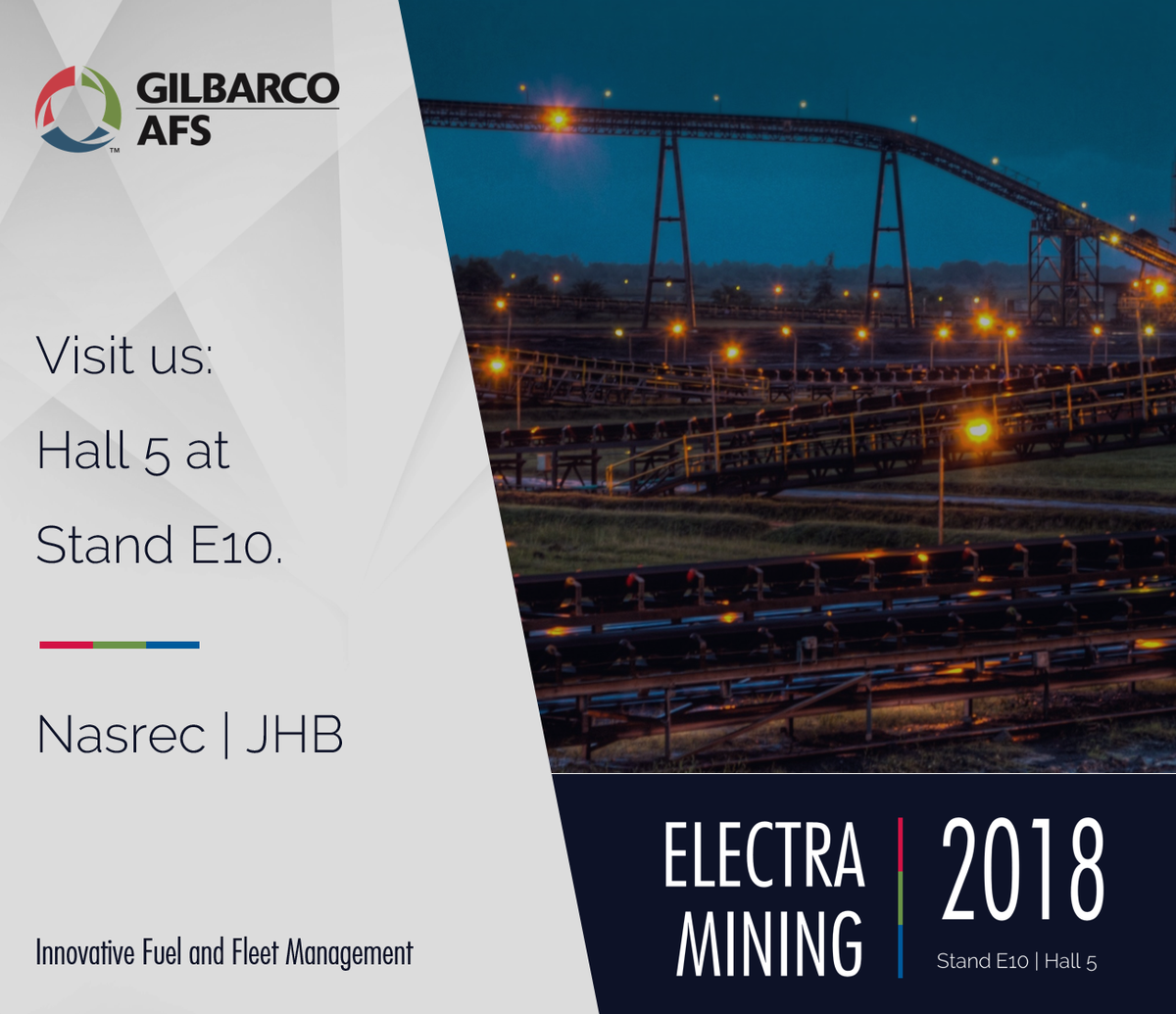 GILBARCO AFS

Visit us:
Hall 5 at
Stand E10.

Nasrec | JHB

Innovative Fuel and Fleet Management

ELECTRA MINING

2018

Stand E10 | Hall 5